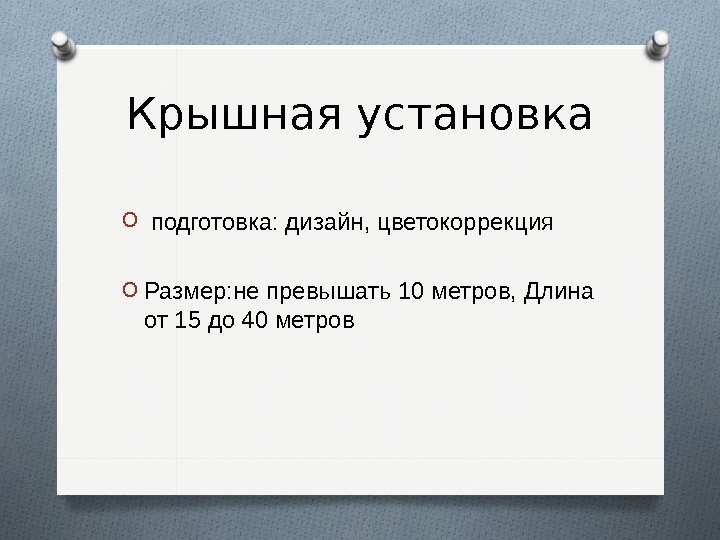 Крышная установка

подготовка: дизайн, цветокоррекция

Размер:не превышать 10 метров, Длина от 15 до 40 метров